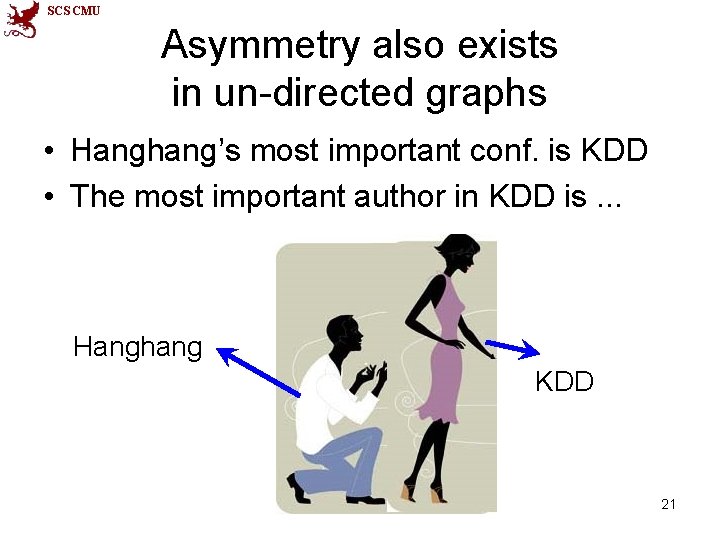 SCS CMU

Asymmetry also exists in un-directed graphs

• Hanghang's most important conf. is KDD
• The most important author in KDD is ...

Hanghang

KDD

21